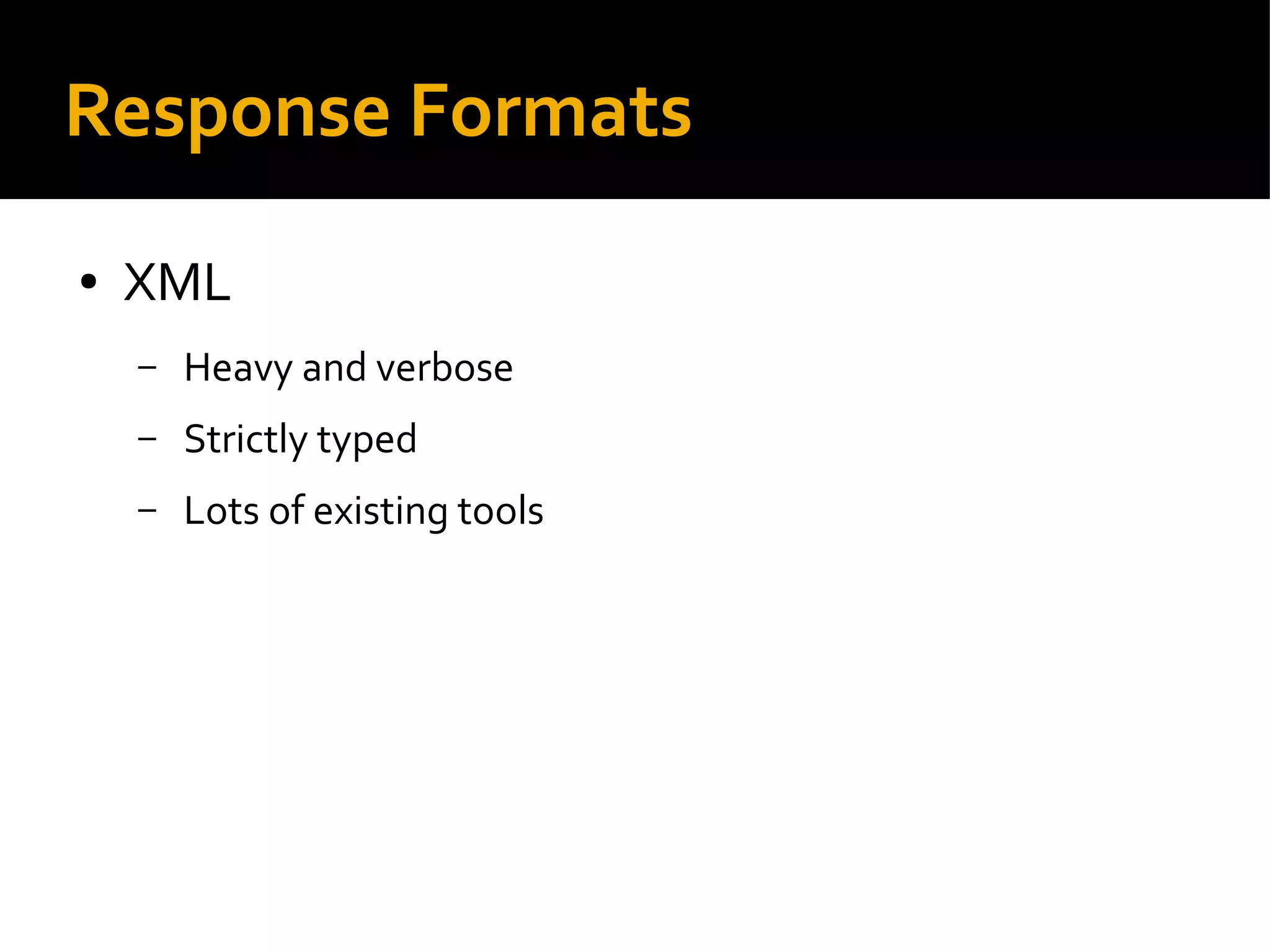 Response Formats

• XML
 – Heavy and verbose
 – Strictly typed
 – Lots of existing tools